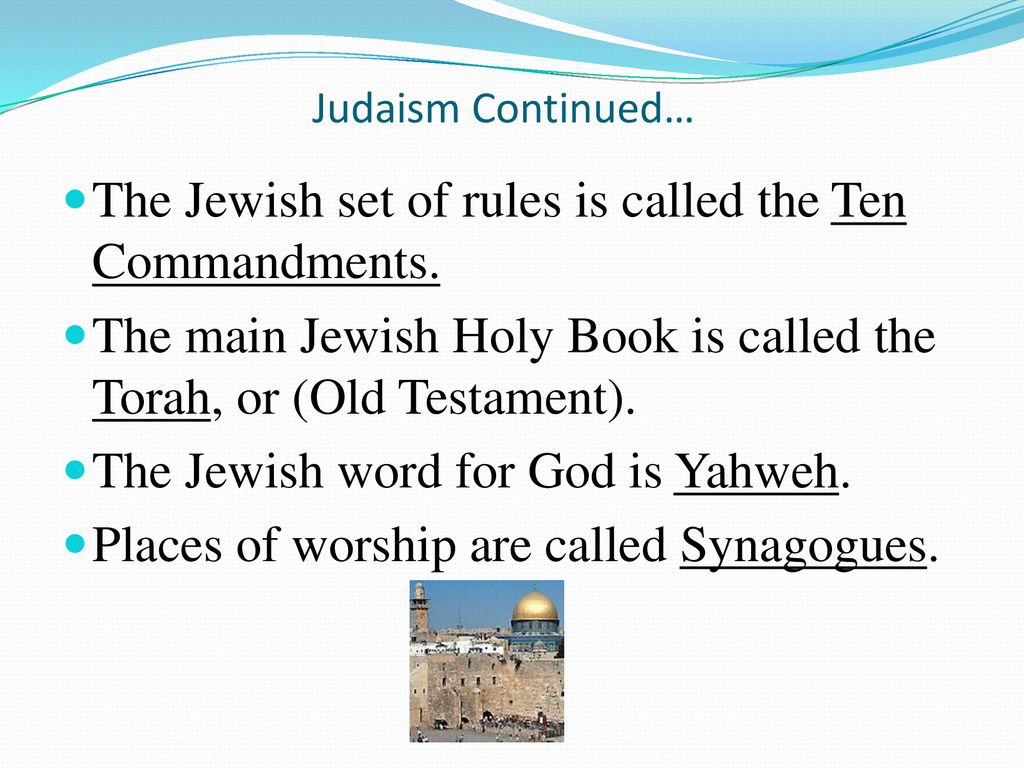 Judaism Continued…

The Jewish set of rules is called the Ten Commandments.

The main Jewish Holy Book is called the Torah, or (Old Testament).

The Jewish word for God is Yahweh.

Places of worship are called Synagogues.